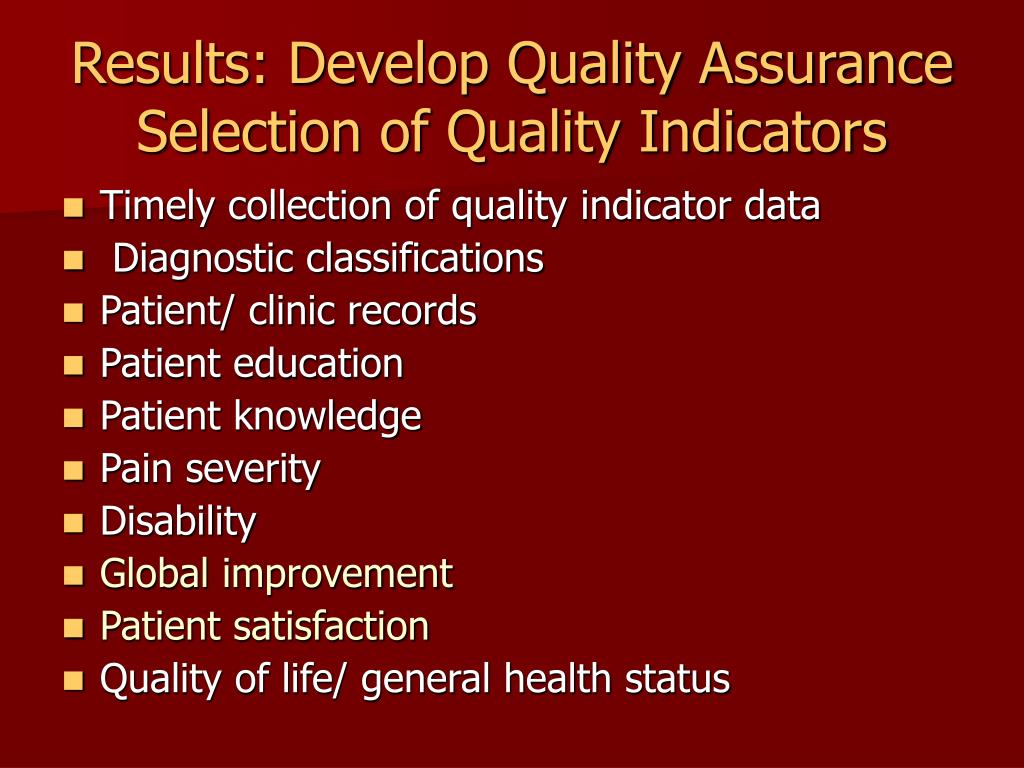 Results: Develop Quality Assurance Selection of Quality Indicators

- Timely collection of quality indicator data
- Diagnostic classifications
- Patient/ clinic records
- Patient education
- Patient knowledge
- Pain severity
- Disability
- Global improvement
- Patient satisfaction
- Quality of life/ general health status